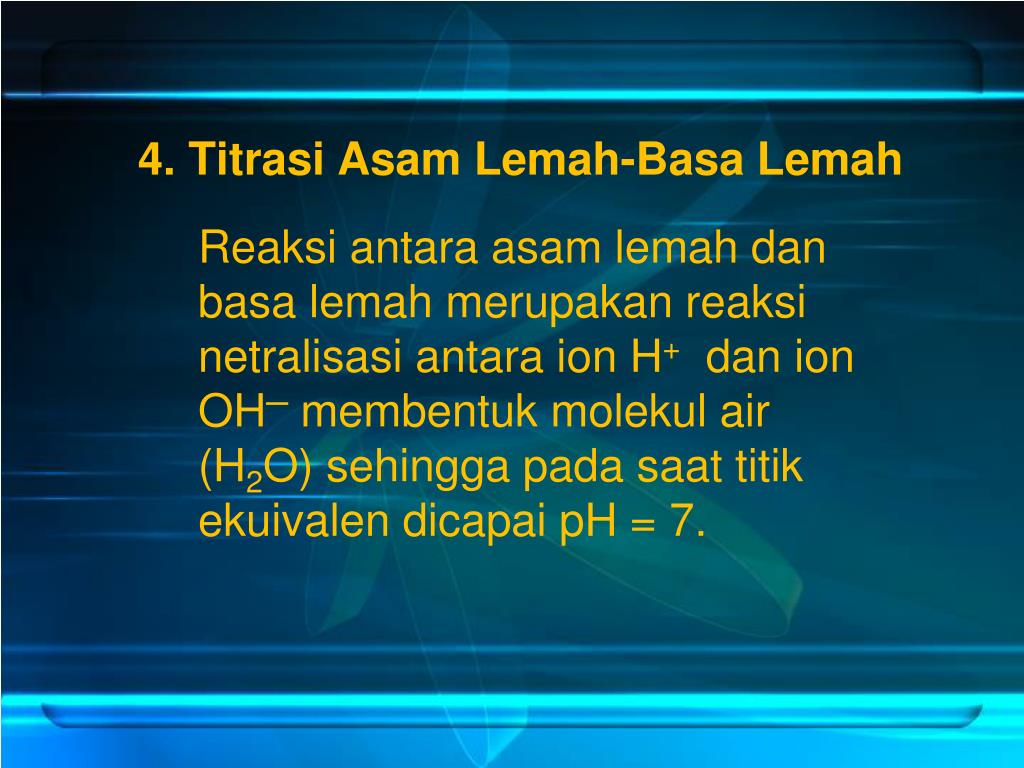 4. Titrasi Asam Lemah-Basa Lemah

Reaksi antara asam lemah dan basa lemah merupakan reaksi netralisasi antara ion $H^+$ dan ion $OH^-$ membentuk molekul air ($H_2O$) sehingga pada saat titik ekuivalen dicapai pH = 7.